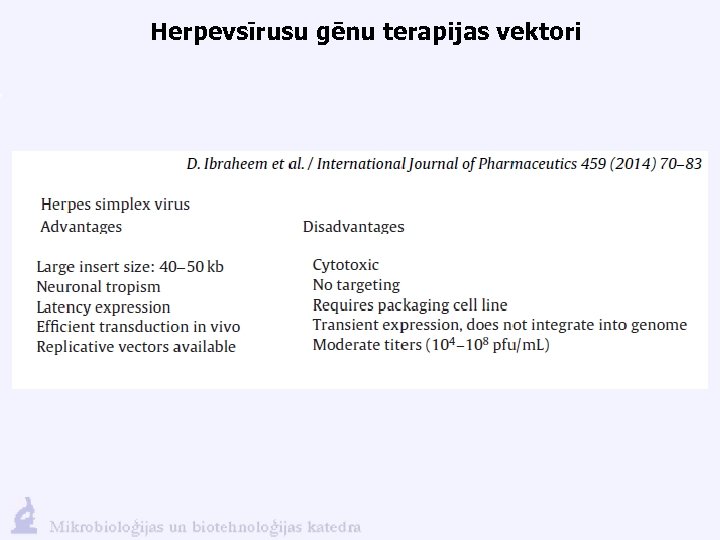 Herpevsīrusu gēnu terapijas vektori

D. Ibraheem et al. / International Journal of Pharmaceutics 459 (2014) 70–83

Herpes simplex virus

| Advantages | Disadvantages |
|---|---|
| Large insert size: 40–50 kb | Cytotoxic |
| Neuronal tropism | No targeting |
| Latency expression | Requires packaging cell line |
| Efficient transduction in vivo | Transient expression, does not integrate into genome |
| Replicative vectors available | Moderate titers ($10^4$–$10^8$ pfu/mL) |

Mikrobioloģijas un biotehnoloģijas katedra